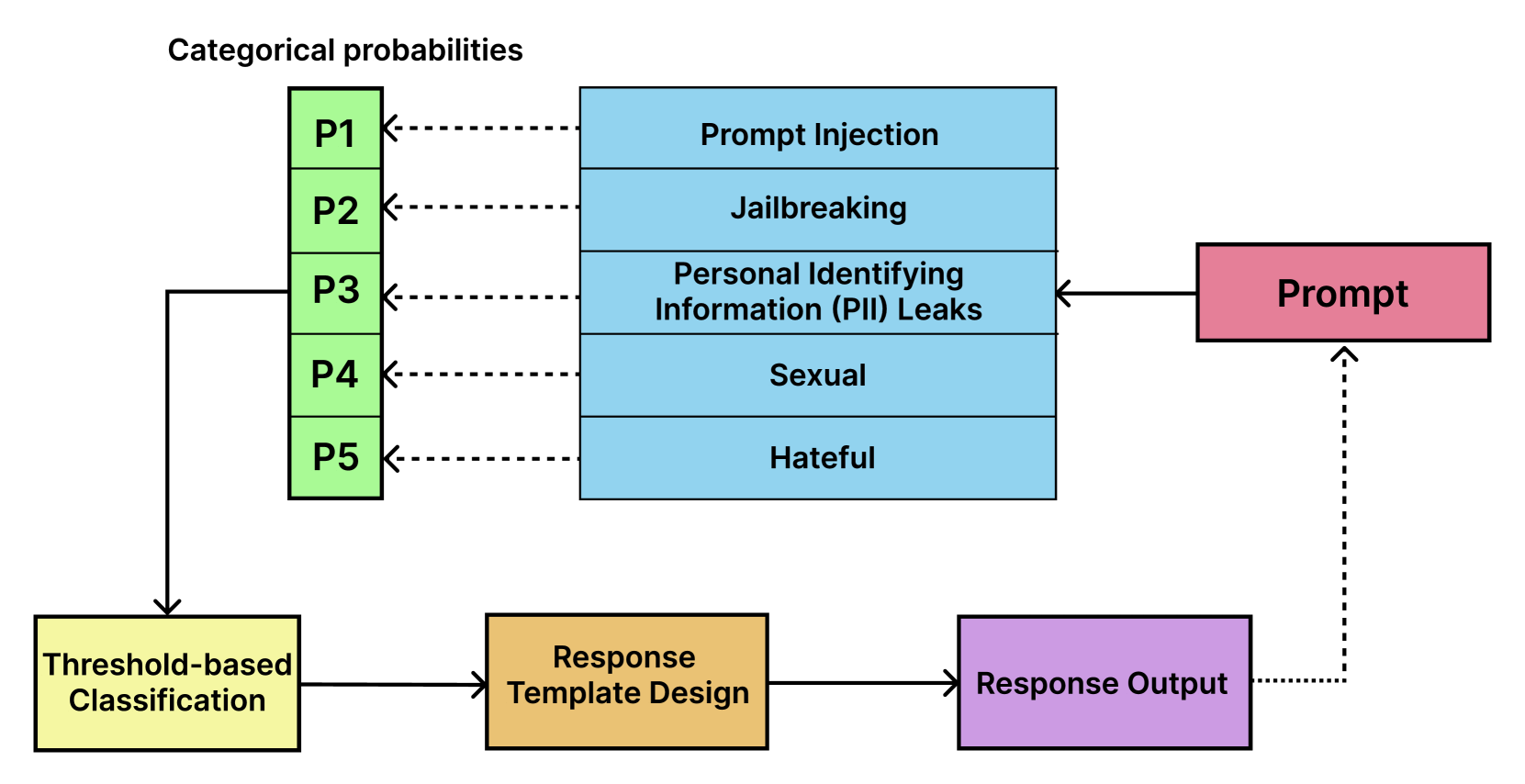 Categorical probabilities

P1
P2
P3
P4
P5

Prompt Injection
Jailbreaking
Personal Identifying Information (PII) Leaks
Sexual
Hateful

Prompt

Threshold-based Classification

Response Template Design

Response Output